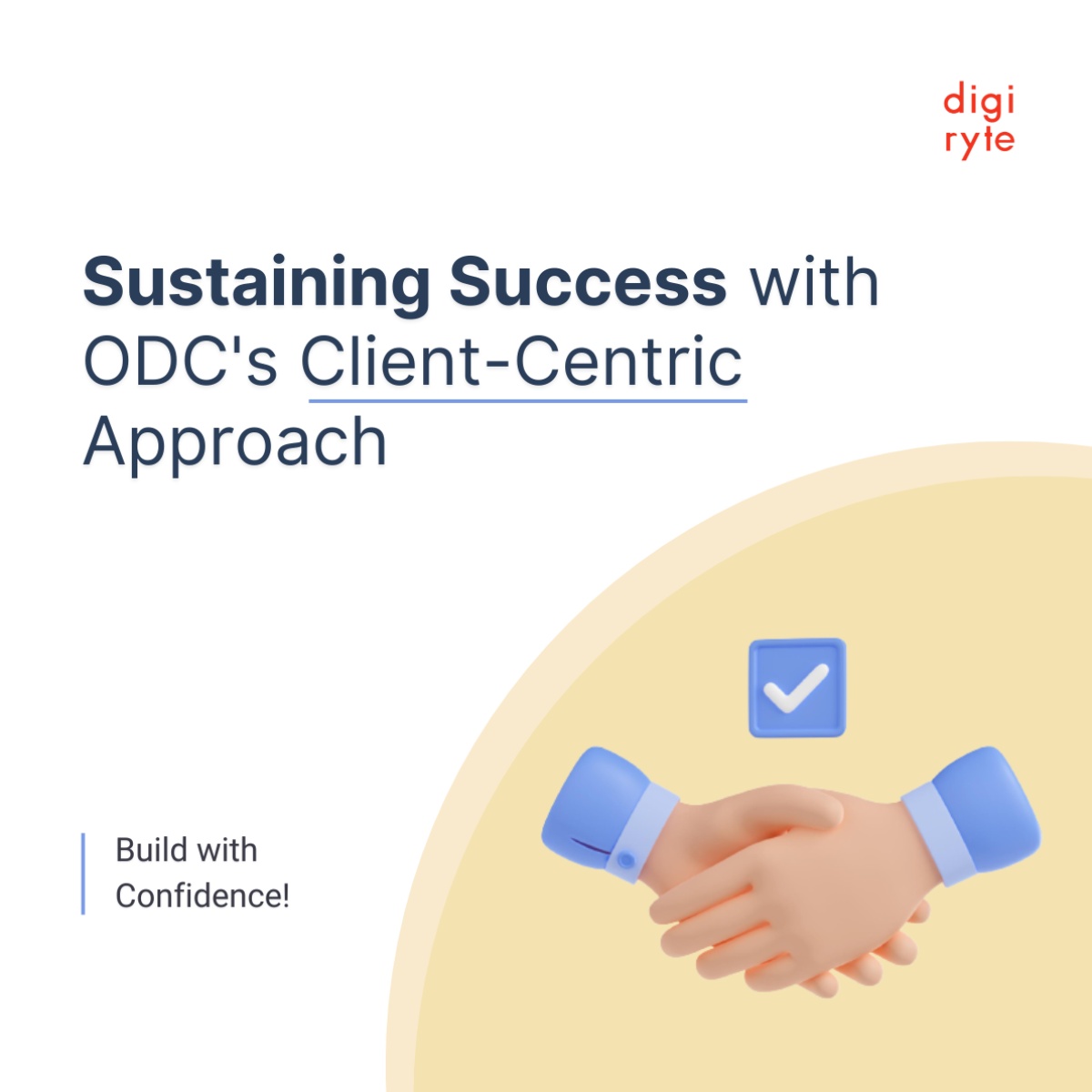 digi
ryte

Sustaining Success with ODC's Client-Centric Approach

Build with Confidence!